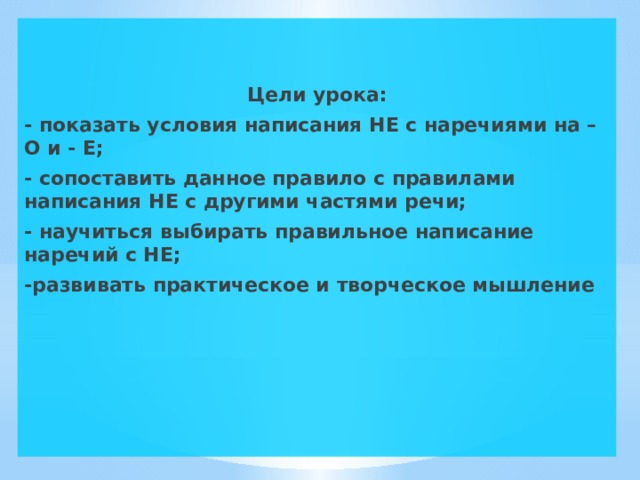 Цели урока:

- показать условия написания НЕ с наречиями на – О и - Е;

- сопоставить данное правило с правилами написания НЕ с другими частями речи;

- научиться выбирать правильное написание наречий с НЕ;

-развивать практическое и творческое мышление